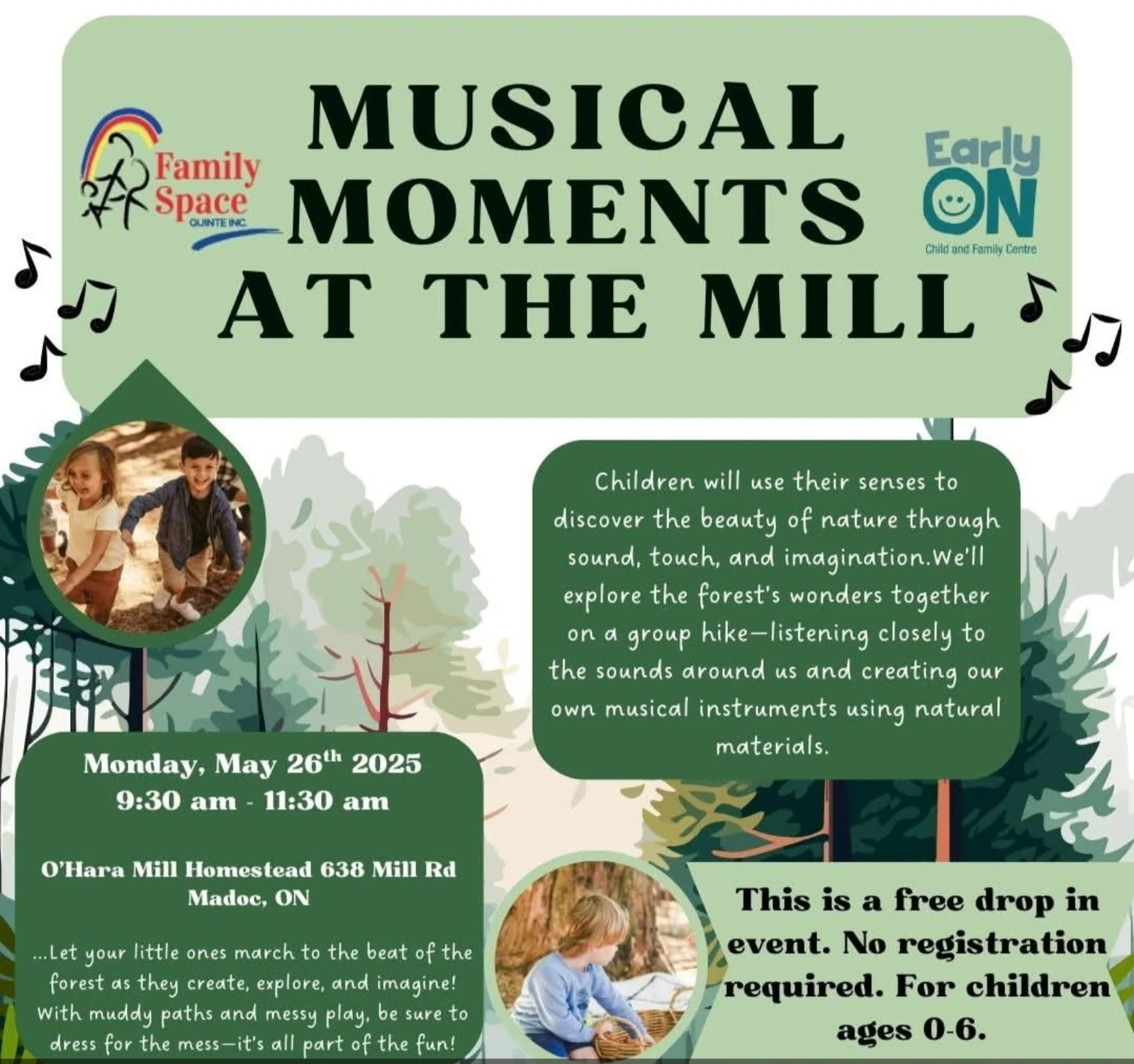 Family Space QUINTE INC.

MUSICAL MOMENTS AT THE MILL

Early ON Child and Family Centre

Children will use their senses to discover the beauty of nature through sound, touch, and imagination.We'll explore the forest's wonders together on a group hike—listening closely to the sounds around us and creating our own musical instruments using natural materials.

Monday, May 26$^{th}$ 2025
9:30 am - 11:30 am

O'Hara Mill Homestead 638 Mill Rd Madoc, ON

...Let your little ones march to the beat of the forest as they create, explore, and imagine! With muddy paths and messy play, be sure to dress for the mess—it's all part of the fun!

This is a free drop in event. No registration required. For children ages 0-6.